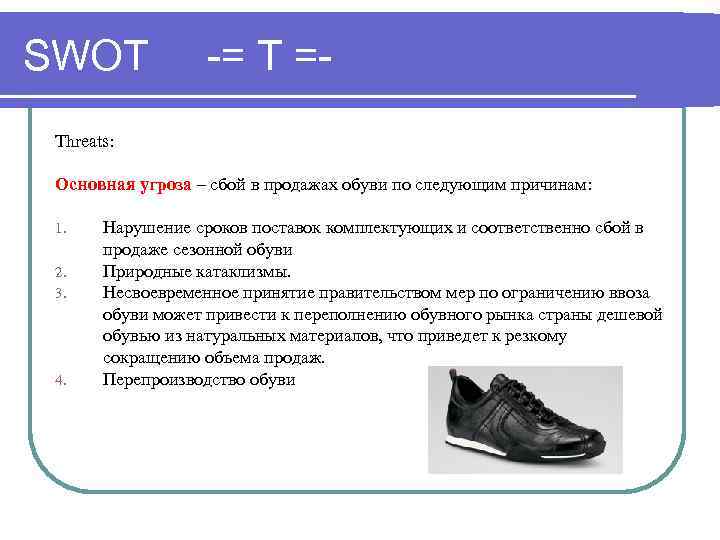 SWOT -= T =-

Threats:

Основная угроза – сбой в продажах обуви по следующим причинам:

1. Нарушение сроков поставок комплектующих и соответственно сбой в продаже сезонной обуви
2. Природные катаклизмы.
3. Несвоевременное принятие правительством мер по ограничению ввоза обуви может привести к переполнению обувного рынка страны дешевой обувью из натуральных материалов, что приведет к резкому сокращению объема продаж.
4. Перепроизводство обуви